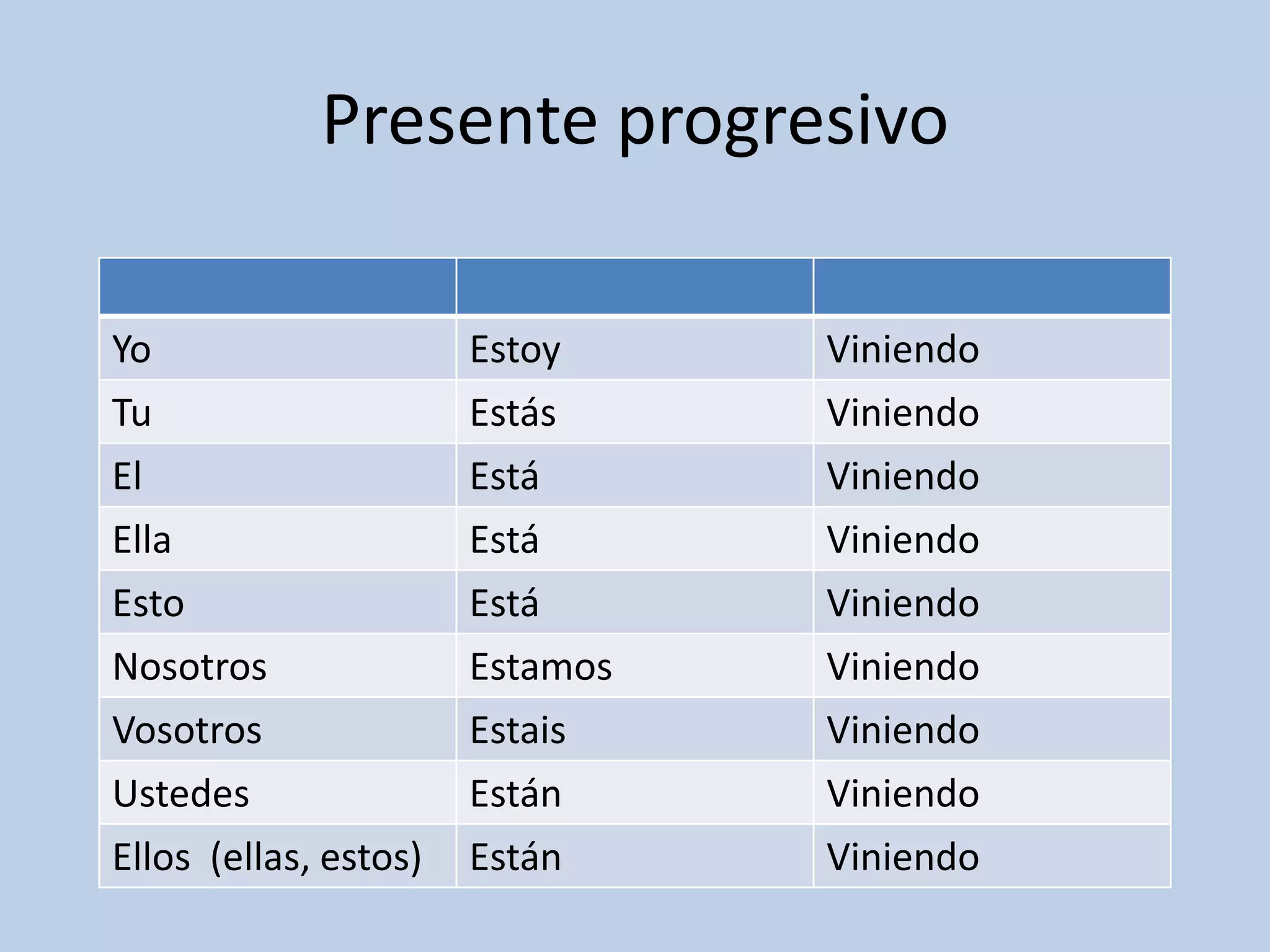 Presente progresivo

| | | |
|---|---|---|
| Yo | Estoy | Viniendo |
| Tu | Estás | Viniendo |
| El | Está | Viniendo |
| Ella | Está | Viniendo |
| Esto | Está | Viniendo |
| Nosotros | Estamos | Viniendo |
| Vosotros | Estais | Viniendo |
| Ustedes | Están | Viniendo |
| Ellos (ellas, estos) | Están | Viniendo |